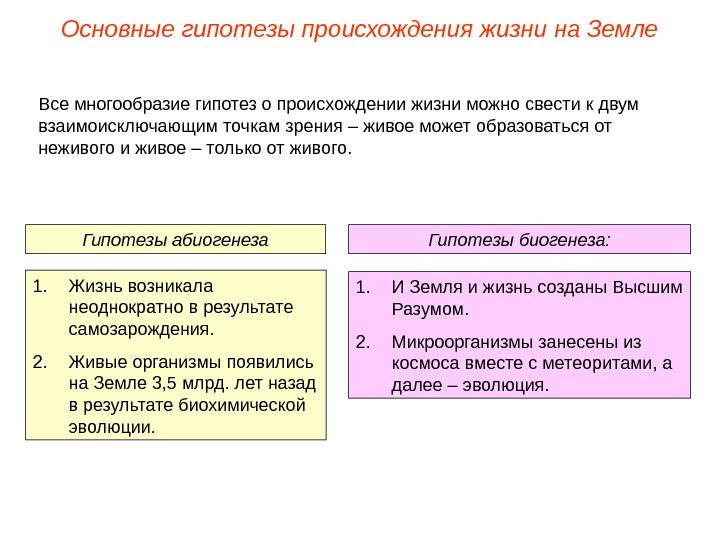 Основные гипотезы происхождения жизни на Земле

Все многообразие гипотез о происхождении жизни можно свести к двум взаимоисключающим точкам зрения – живое может образоваться от неживого и живое – только от живого.

Гипотезы абиогенеза

1. Жизнь возникала неоднократно в результате самозарождения.
2. Живые организмы появились на Земле 3,5 млрд. лет назад в результате биохимической эволюции.

Гипотезы биогенеза:

1. И Земля и жизнь созданы Высшим Разумом.
2. Микроорганизмы занесены из космоса вместе с метеоритами, а далее – эволюция.